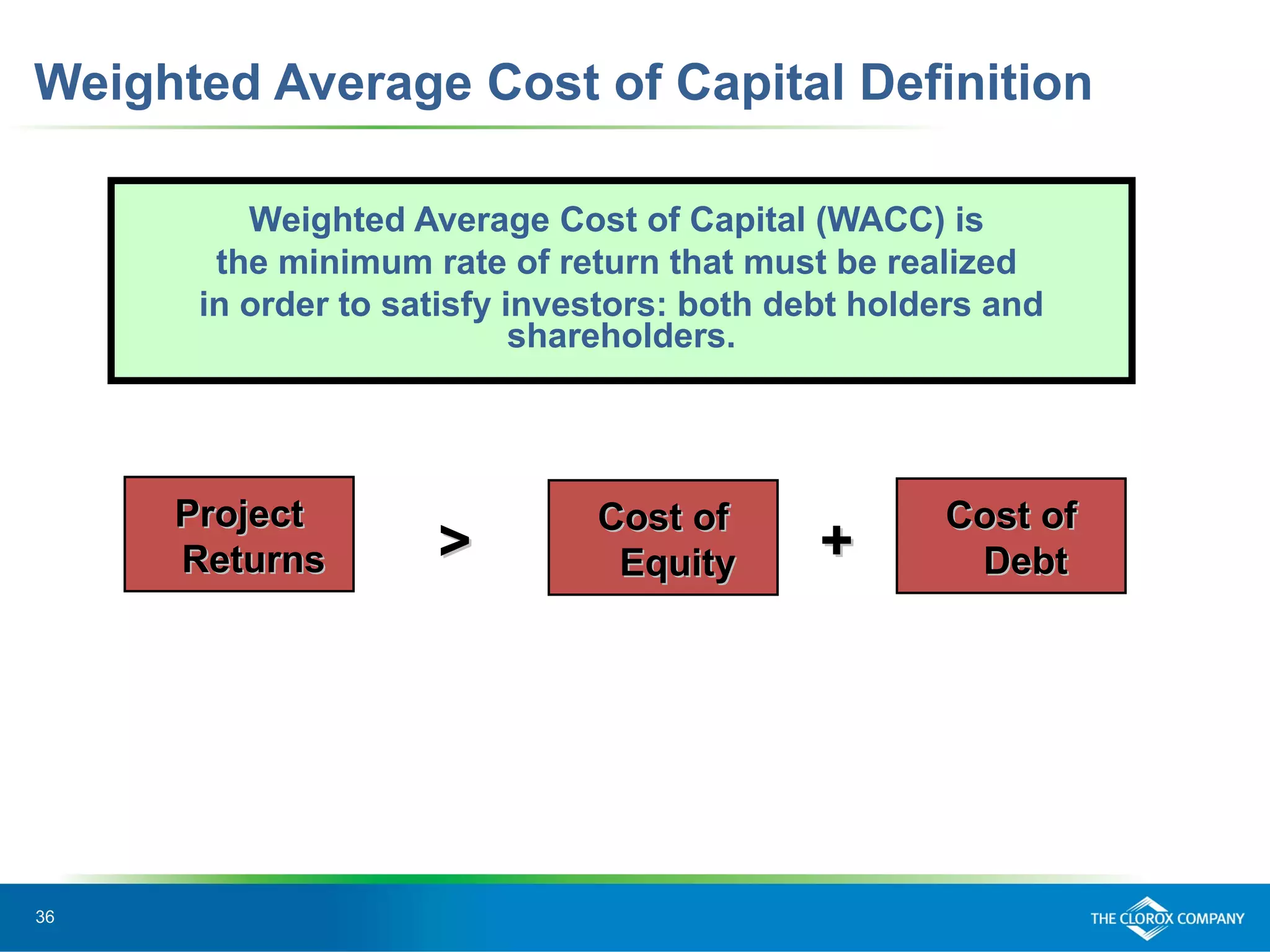 Weighted Average Cost of Capital Definition

Weighted Average Cost of Capital (WACC) is the minimum rate of return that must be realized in order to satisfy investors: both debt holders and shareholders.

Project Returns

>

Cost of Equity

+

Cost of Debt

36

THE CLOROX COMPANY